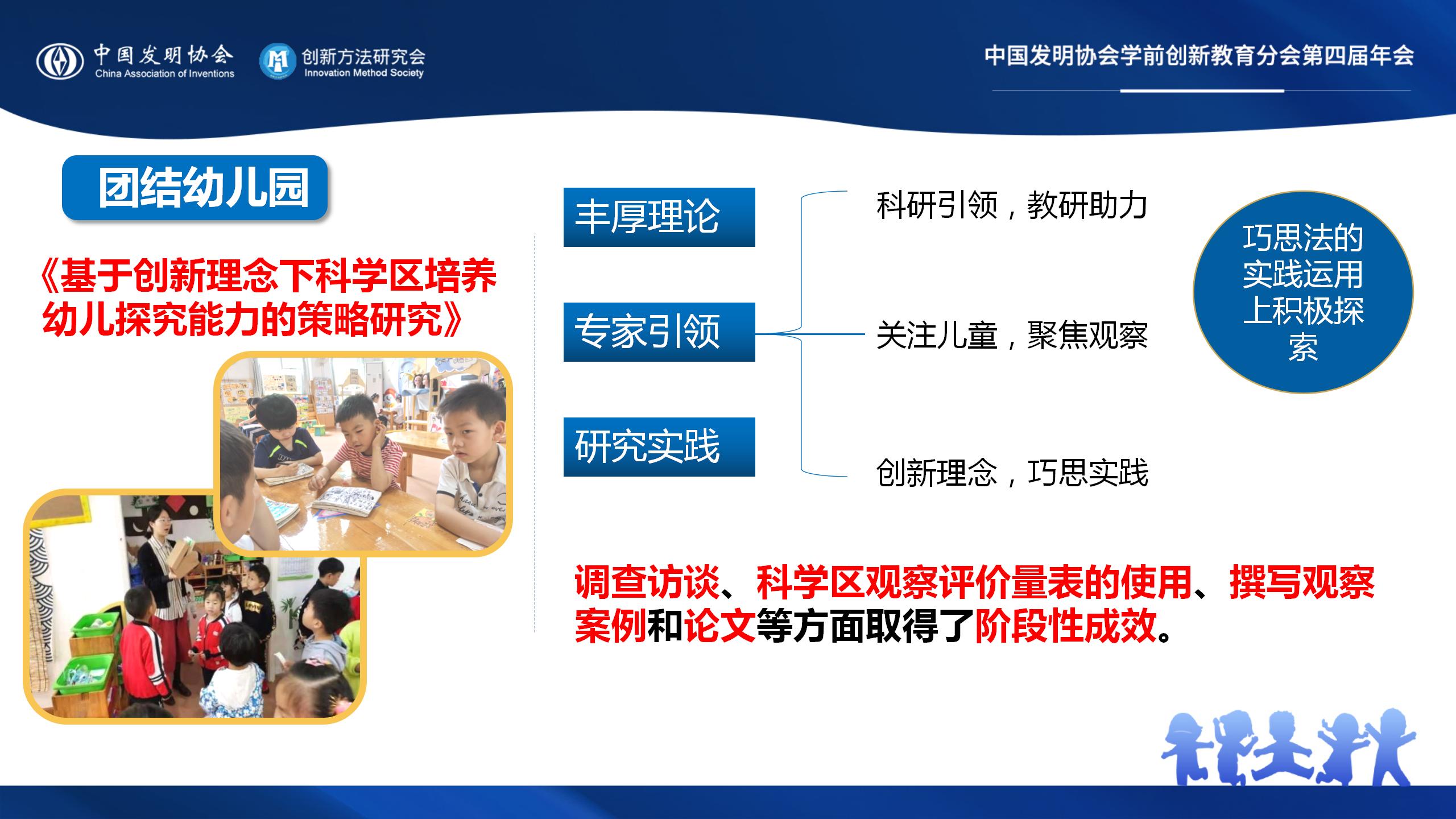 中国发明协会
China Association of Inventions

创新方法研究会
Innovation Method Society

中国发明协会学前创新教育分会第四届年会

团结幼儿园

《基于创新理念下科学区培养幼儿探究能力的策略研究》

丰厚理论

专家引领

研究实践

科研引领，教研助力

关注儿童，聚焦观察

创新理念，巧思实践

巧思法的实践运用上积极探索

调查访谈、科学区观察评价量表的使用、撰写观察案例和论文等方面取得了阶段性成效。